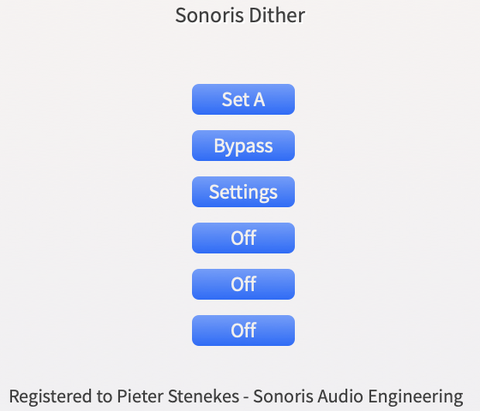 Sonoris Dither

Set A

Bypass

Settings

Off

Off

Off

Registered to Pieter Stenekes - Sonoris Audio Engineering